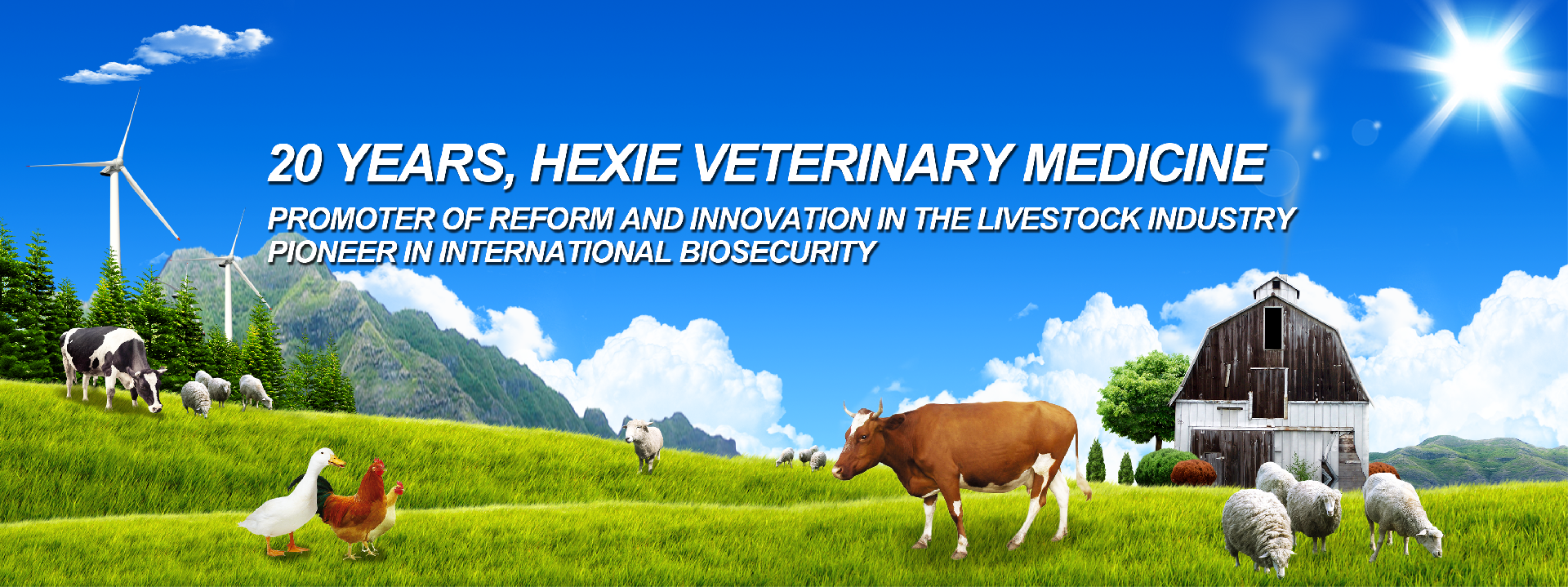 20 YEARS, HEXIE VETERINARY MEDICINE
PROMOTER OF REFORM AND INNOVATION IN THE LIVESTOCK INDUSTRY
PIONEER IN INTERNATIONAL BIOSECURITY